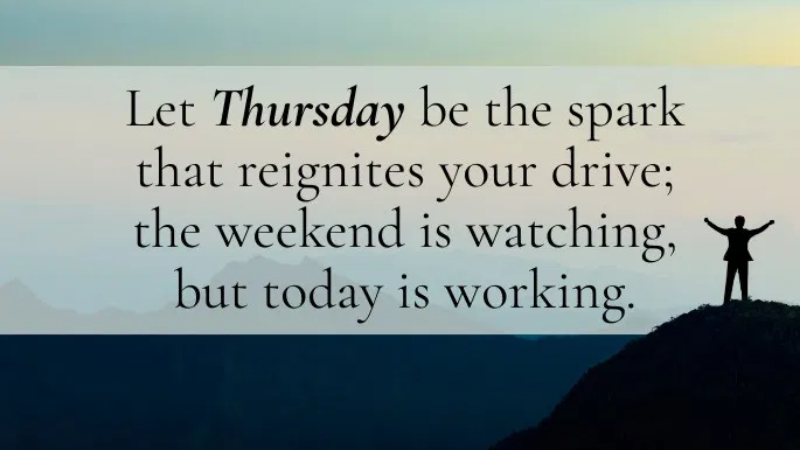 Let Thursday be the spark that reignites your drive; the weekend is watching, but today is working.